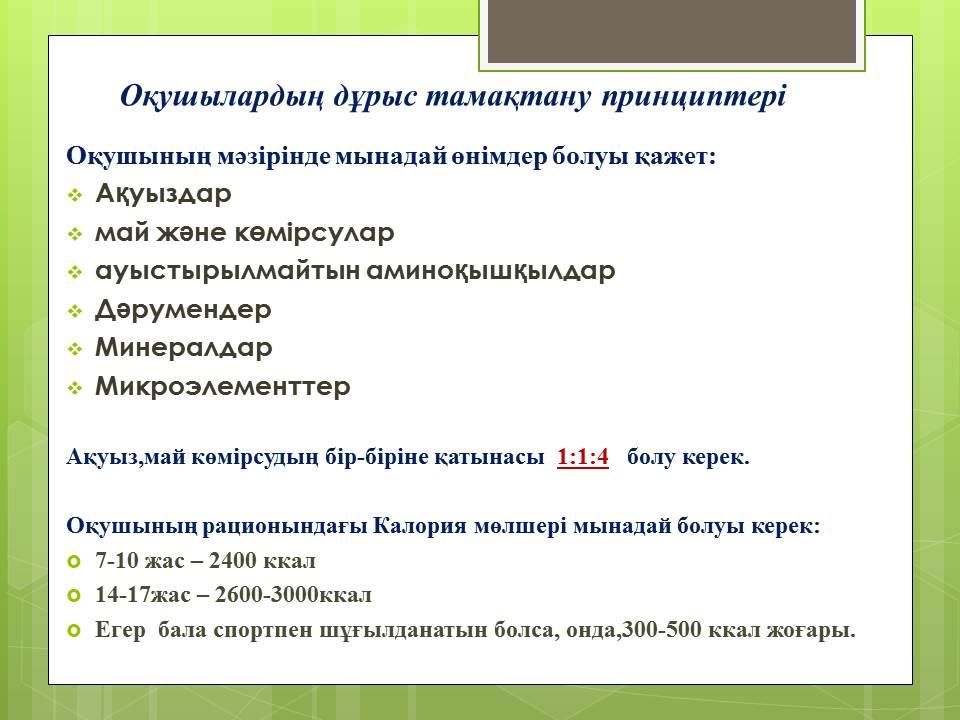 Оқушылардың дұрыс тамақтану принциптері

Оқушының мәзірінде мынадай өнімдер болуы қажет:

Ақуыздар
май және көмірсулар
ауыстырылмайтын аминоқышқылдар
Дәрумендер
Минералдар
Микроэлементтер

Ақуыз,май көмірсудың бір-біріне қатынасы 1:1:4 болу керек.

Оқушының рационындағы Калория мөлшері мынадай болуы керек:

7-10 жас – 2400 ккал
14-17жас – 2600-3000ккал
Егер бала спортпен шұғылданатын болса, онда,300-500 ккал жоғары.